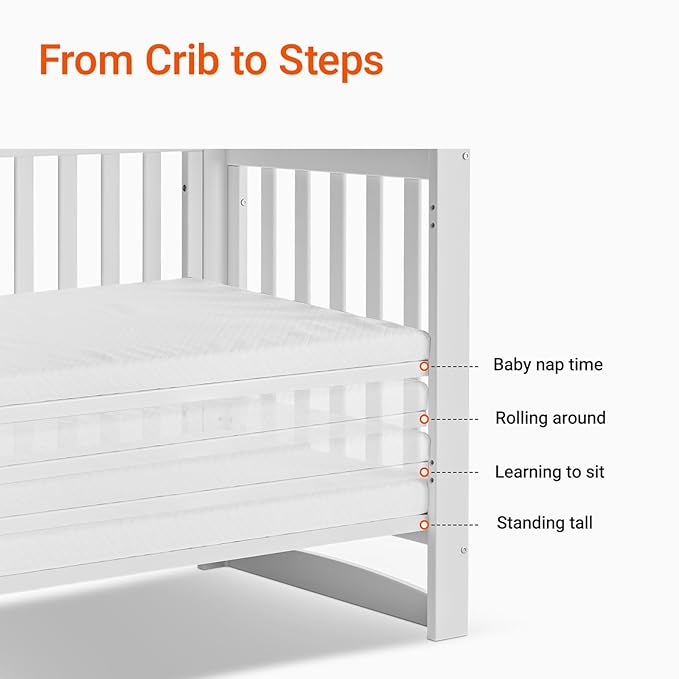 From Crib to Steps

Baby nap time

Rolling around

Learning to sit

Standing tall